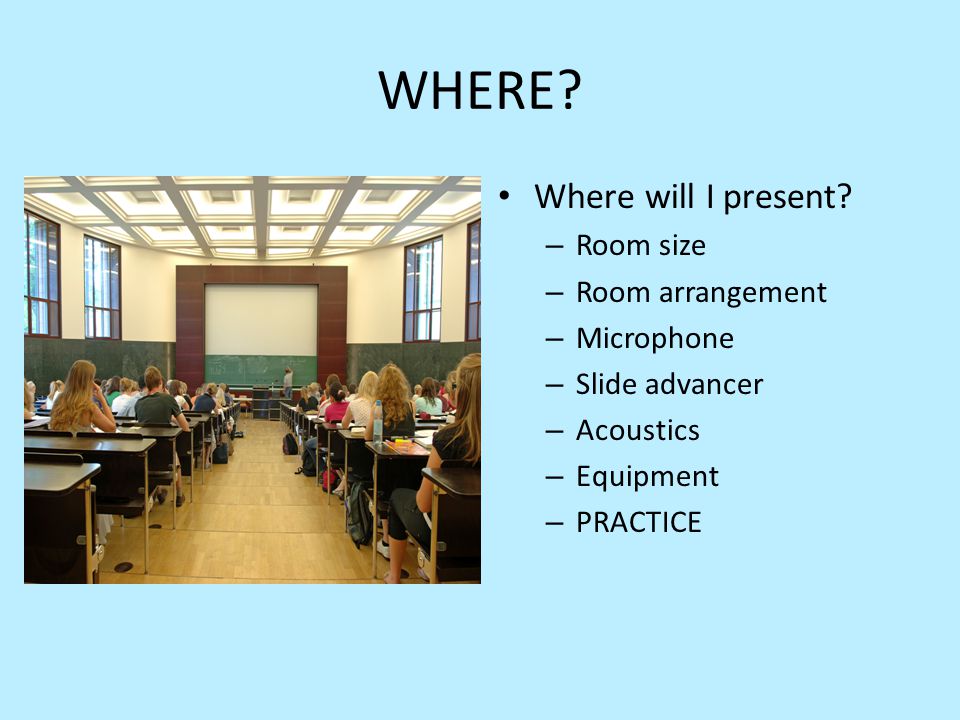 WHERE?

• Where will I present?
 – Room size
 – Room arrangement
 – Microphone
 – Slide advancer
 – Acoustics
 – Equipment
 – PRACTICE